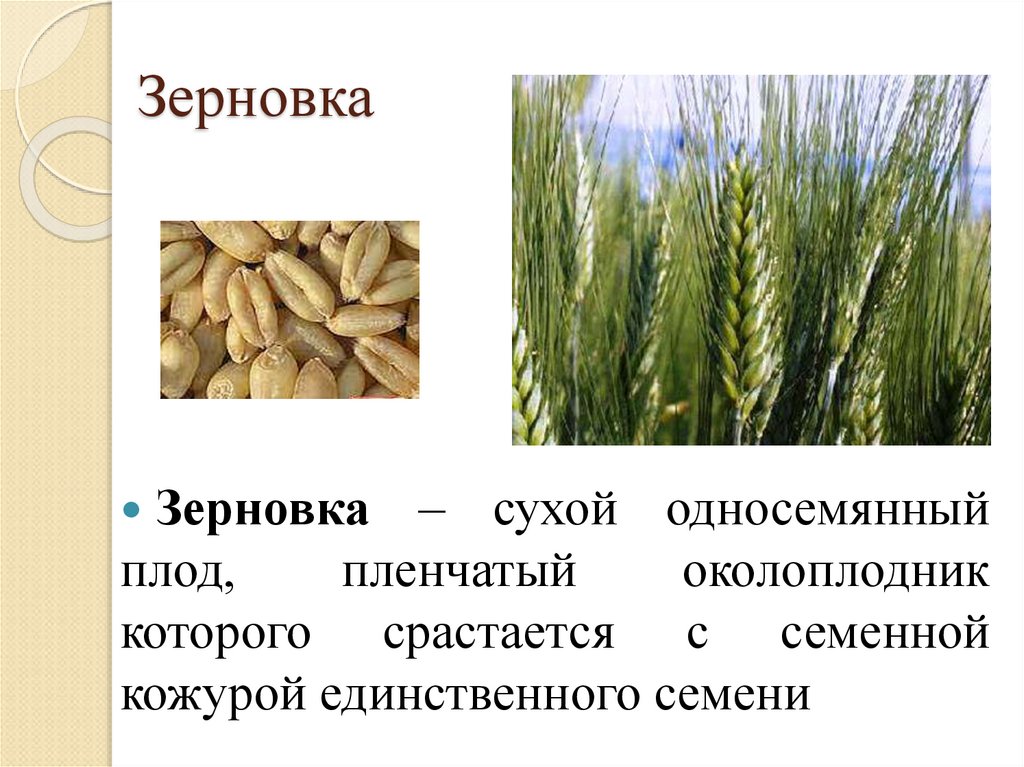 Зерновка

Зерновка – сухой односемянный плод, пленчатый околоплодник которого срастается с семенной кожурой единственного семени